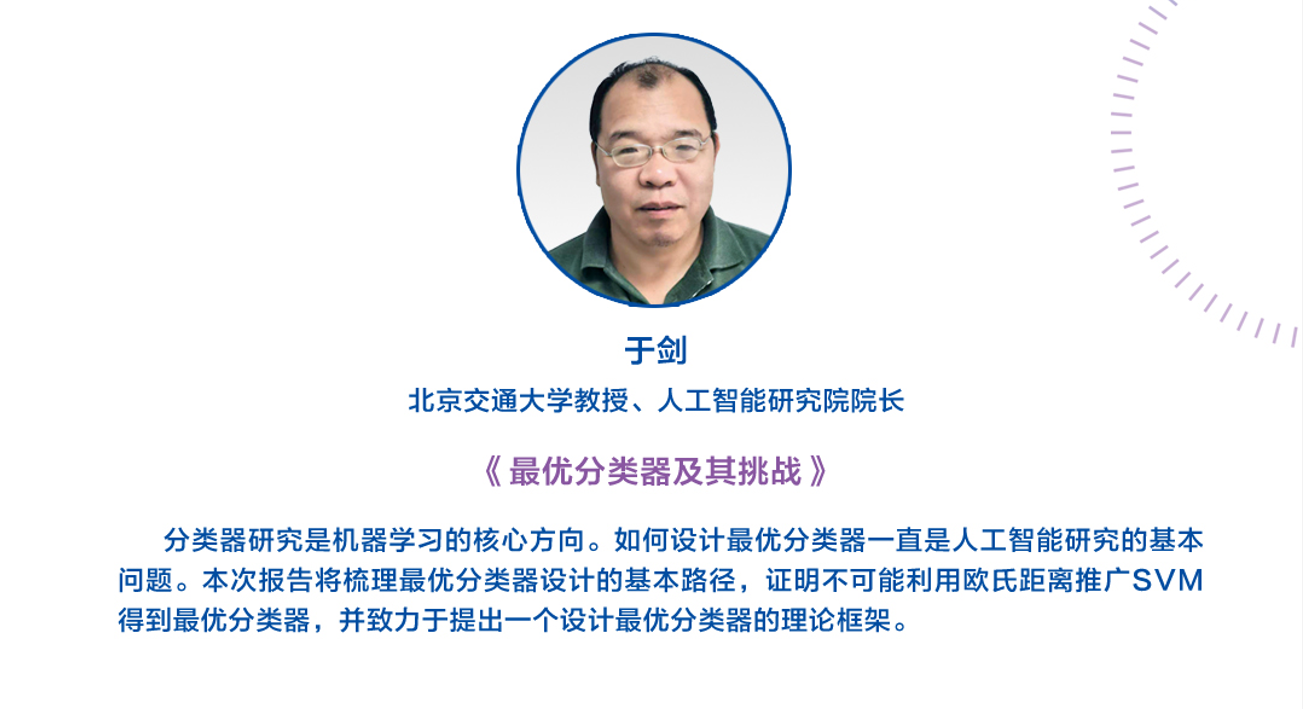 于剑

北京交通大学教授、人工智能研究院院长

《 最优分类器及其挑战 》

分类器研究是机器学习的核心方向。如何设计最优分类器一直是人工智能研究的基本问题。本次报告将梳理最优分类器设计的基本路径，证明不可能利用欧氏距离推广SVM得到最优分类器，并致力于提出一个设计最优分类器的理论框架。